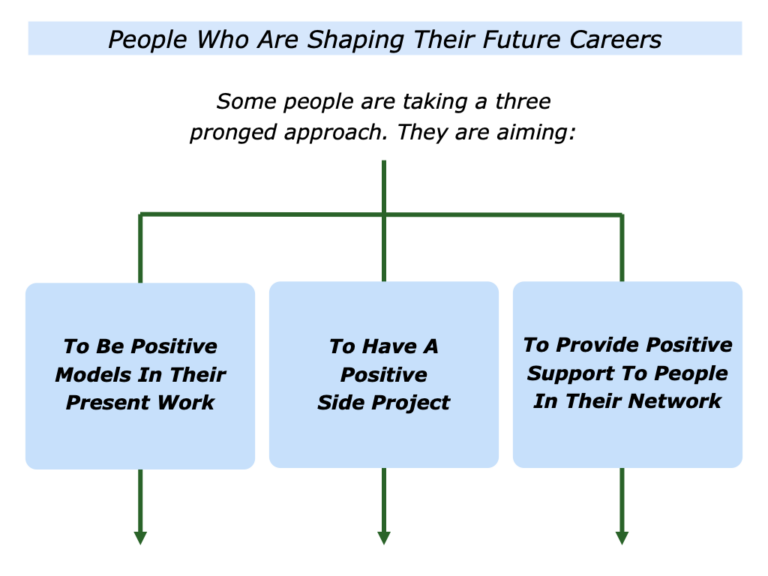 People Who Are Shaping Their Future Careers

Some people are taking a three pronged approach. They are aiming:

To Be Positive Models In Their Present Work

To Have A Positive Side Project

To Provide Positive Support To People In Their Network